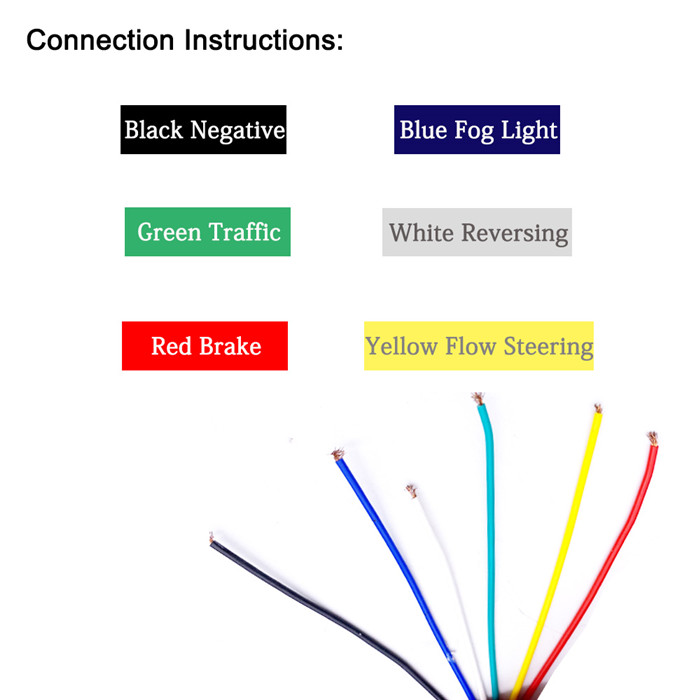 Connection Instructions:

Black Negative

Blue Fog Light

Green Traffic

White Reversing

Red Brake

Yellow Flow Steering